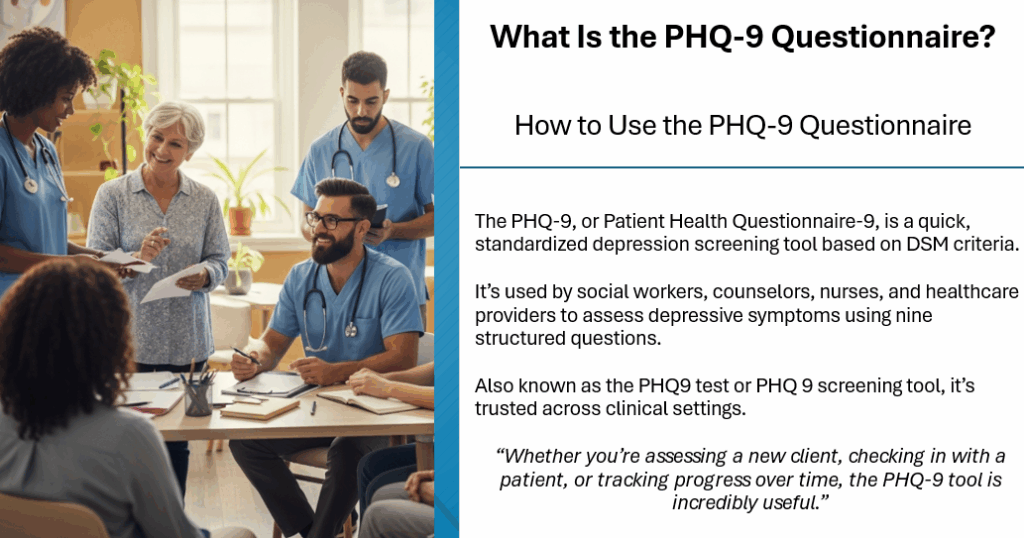 What Is the PHQ-9 Questionnaire?

How to Use the PHQ-9 Questionnaire

The PHQ-9, or Patient Health Questionnaire-9, is a quick, standardized depression screening tool based on DSM criteria.

It's used by social workers, counselors, nurses, and healthcare providers to assess depressive symptoms using nine structured questions.

Also known as the PHQ9 test or PHQ 9 screening tool, it's trusted across clinical settings.

"Whether you're assessing a new client, checking in with a patient, or tracking progress over time, the PHQ-9 tool is incredibly useful."